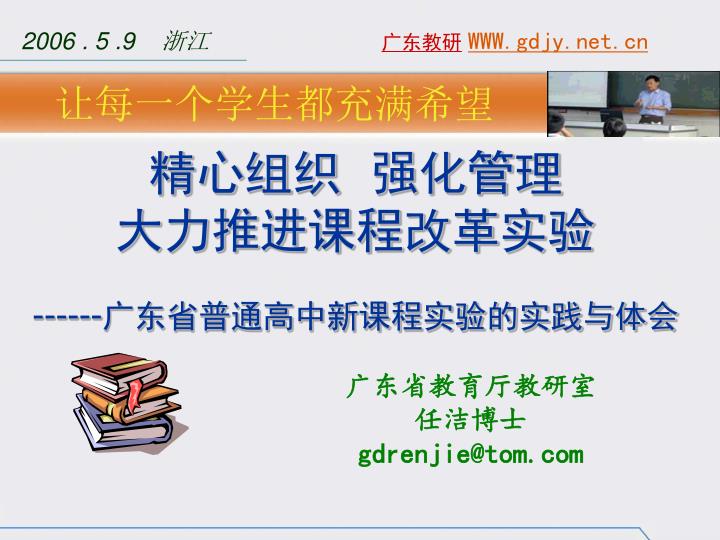 2006 . 5 .9　浙江

广东教研 WWW.gdjy.net.cn

让每一个学生都充满希望

精心组织　强化管理
大力推进课程改革实验

------广东省普通高中新课程实验的实践与体会

广东省教育厅教研室
任洁博士
gdrenjie@tom.com